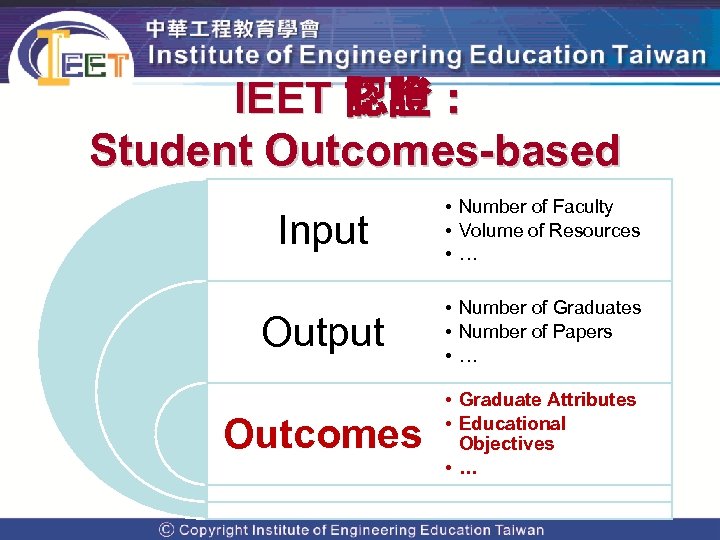 IEET
中華工程教育學會
Institute of Engineering Education Taiwan

IEET 認證：
Student Outcomes-based

Input
• Number of Faculty
• Volume of Resources
• …

Output
• Number of Graduates
• Number of Papers
• …

Outcomes
• Graduate Attributes
• Educational Objectives
• …

© Copyright Institute of Engineering Education Taiwan